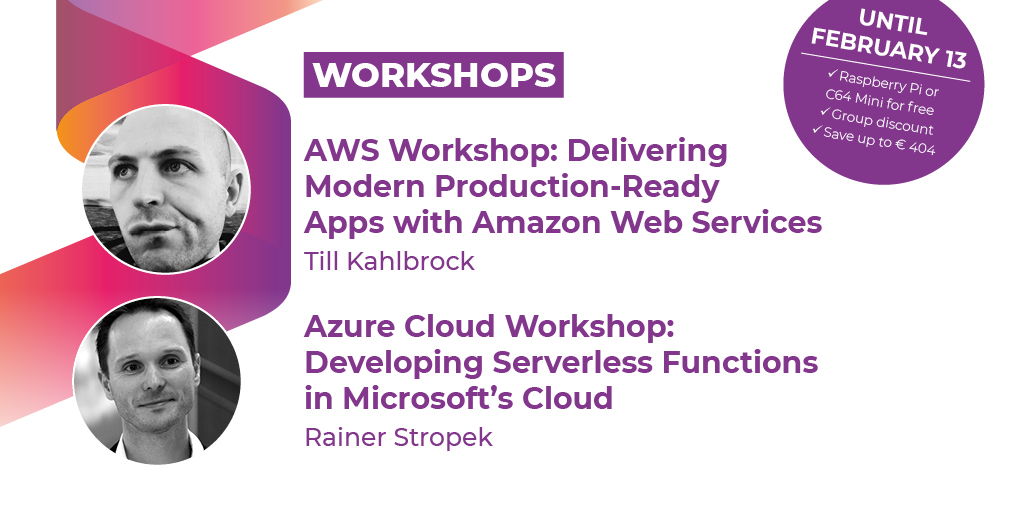 WORKSHOPS

AWS Workshop: Delivering Modern Production-Ready Apps with Amazon Web Services

Till Kahlbrock

Azure Cloud Workshop: Developing Serverless Functions in Microsoft's Cloud

Rainer Stropek

UNTIL FEBRUARY 13

✓ Raspberry Pi or C64 Mini for free
✓ Group discount
✓ Save up to € 404